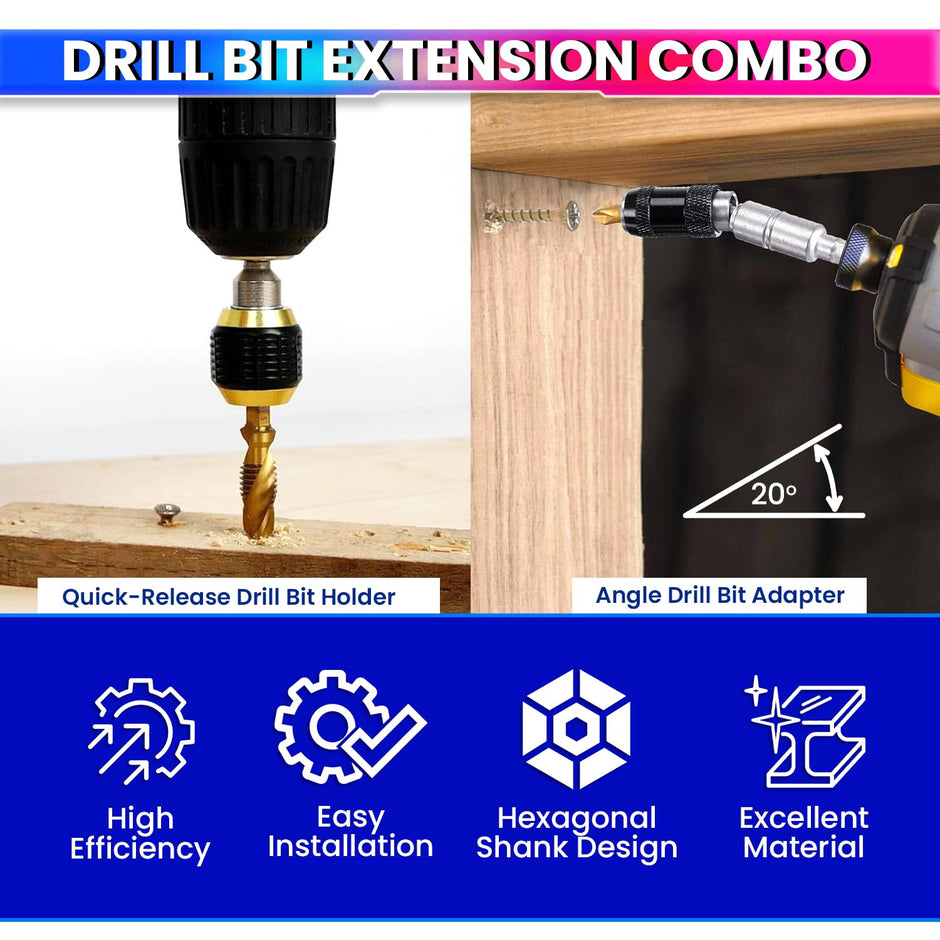 DRILL BIT EXTENSION COMBO

20°

Quick-Release Drill Bit Holder

Angle Drill Bit Adapter

High Efficiency

Easy Installation

Hexagonal Shank Design

Excellent Material